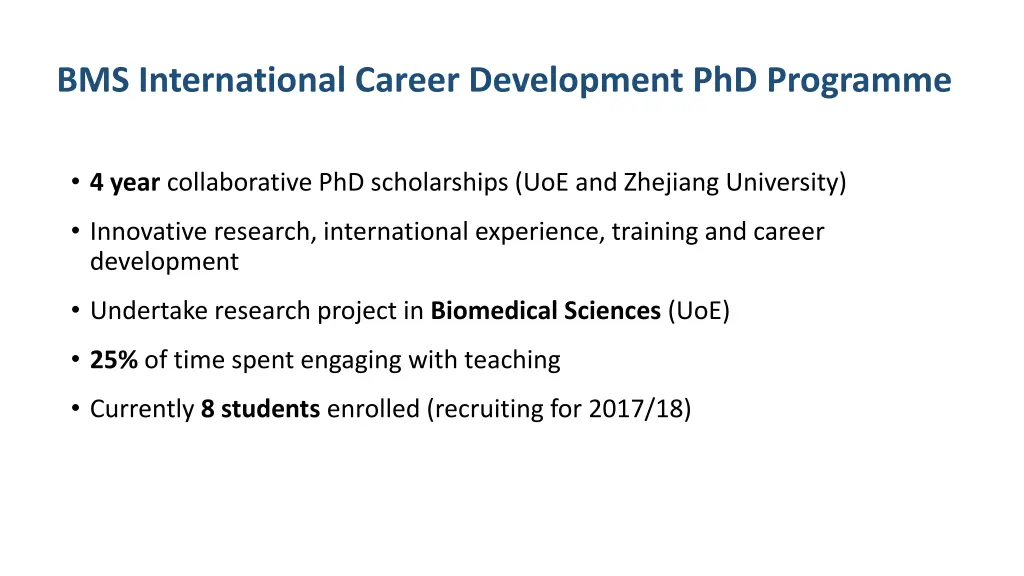 BMS International Career Development PhD Programme

• 4 year collaborative PhD scholarships (UoE and Zhejiang University)

• Innovative research, international experience, training and career development

• Undertake research project in Biomedical Sciences (UoE)

• 25% of time spent engaging with teaching

• Currently 8 students enrolled (recruiting for 2017/18)